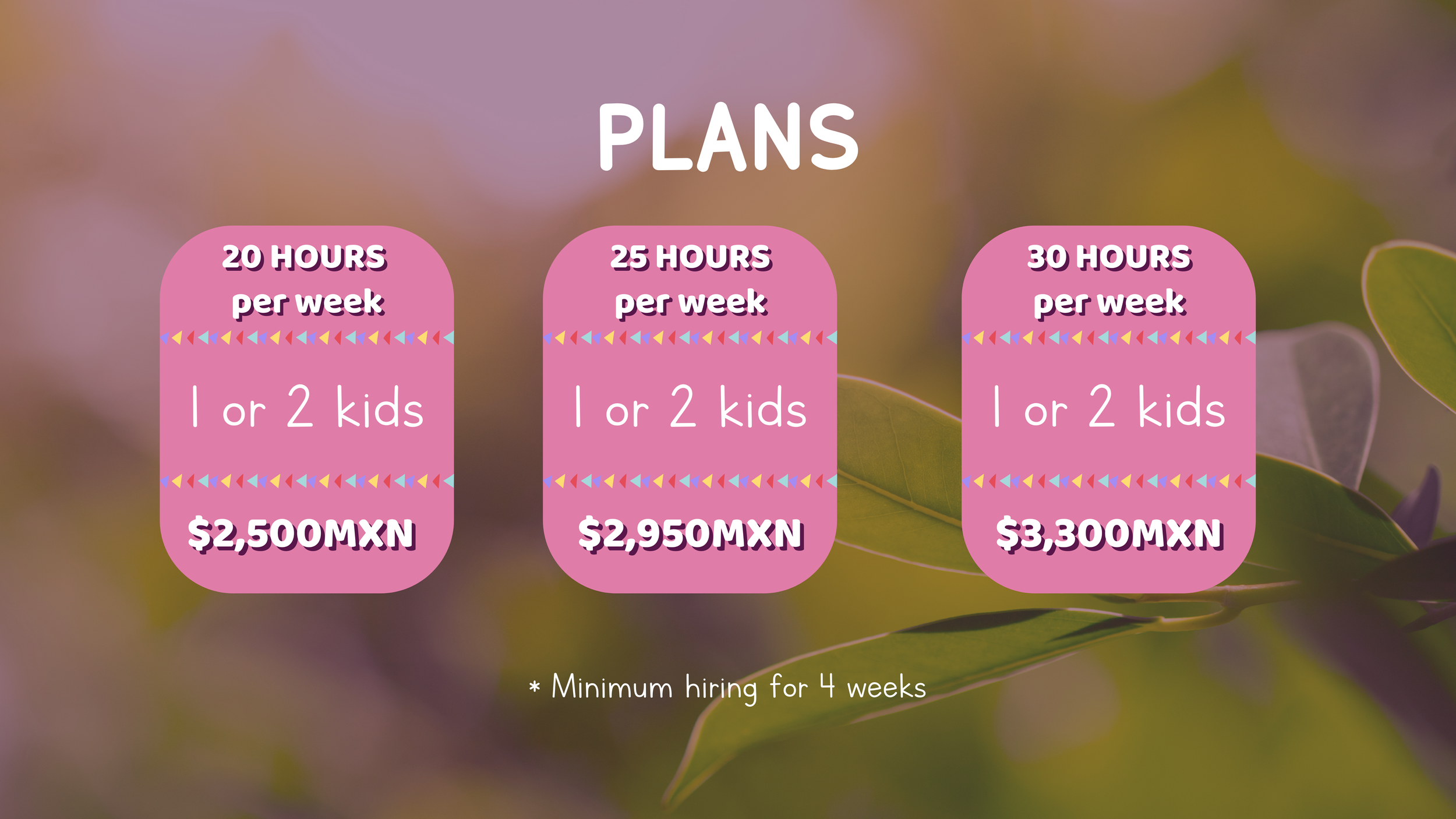 PLANS

20 HOURS per week

1 or 2 kids

$2,500MXN

25 HOURS per week

1 or 2 kids

$2,950MXN

30 HOURS per week

1 or 2 kids

$3,300MXN

* Minimum hiring for 4 weeks